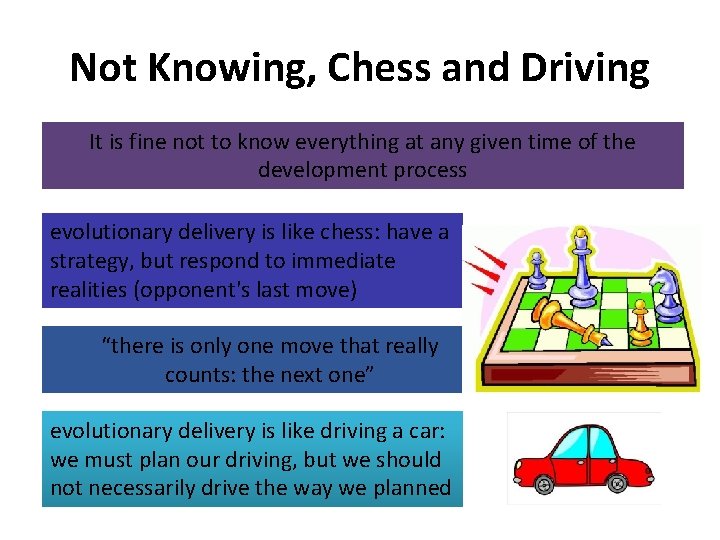 Not Knowing, Chess and Driving

It is fine not to know everything at any given time of the development process

evolutionary delivery is like chess: have a strategy, but respond to immediate realities (opponent's last move)

“there is only one move that really counts: the next one”

evolutionary delivery is like driving a car: we must plan our driving, but we should not necessarily drive the way we planned